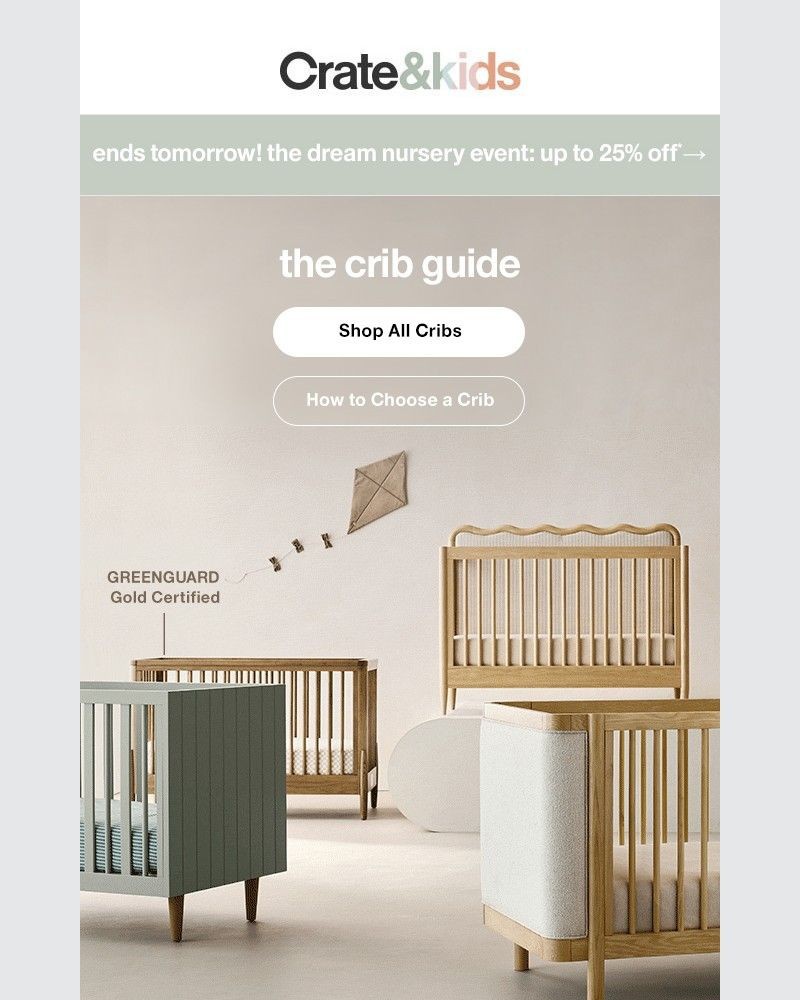 Crate&kids

ends tomorrow! the dream nursery event: up to 25% off* →

the crib guide

Shop All Cribs

How to Choose a Crib

GREENGUARD Gold Certified